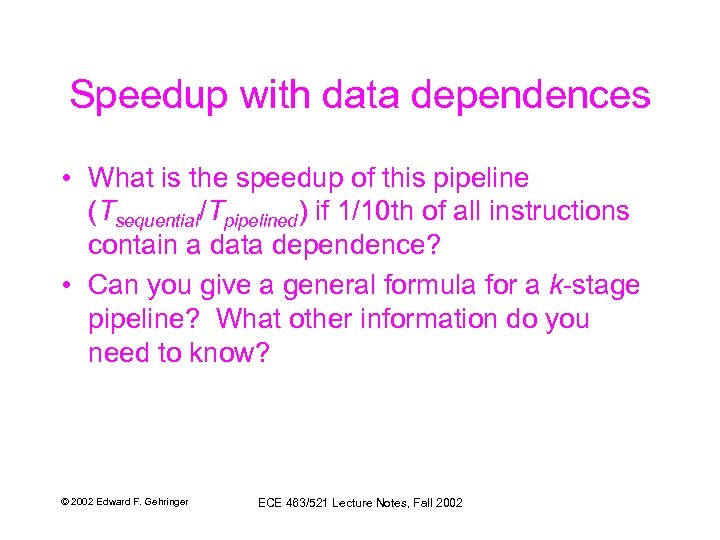 Speedup with data dependences

• What is the speedup of this pipeline ($T_{sequential}/T_{pipelined}$) if 1/10th of all instructions contain a data dependence?

• Can you give a general formula for a $k$-stage pipeline? What other information do you need to know?

© 2002 Edward F. Gehringer

ECE 463/521 Lecture Notes, Fall 2002